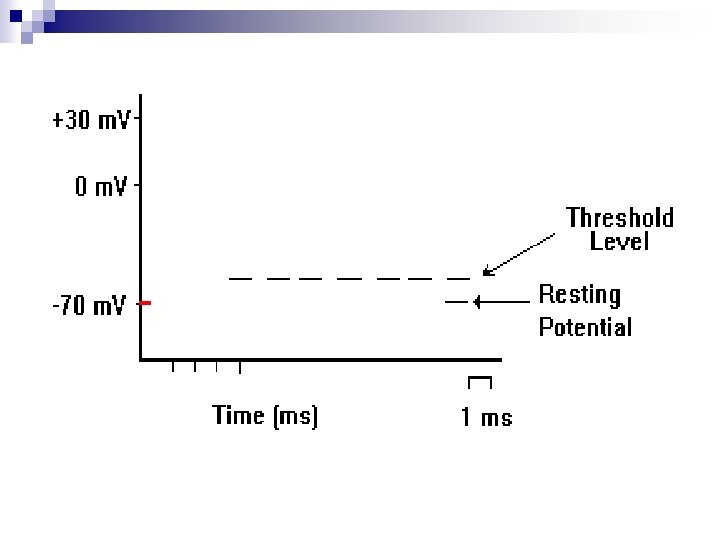 +30 mV
0 mV
-70 mV
Threshold Level
Resting Potential
Time (ms)
1 ms